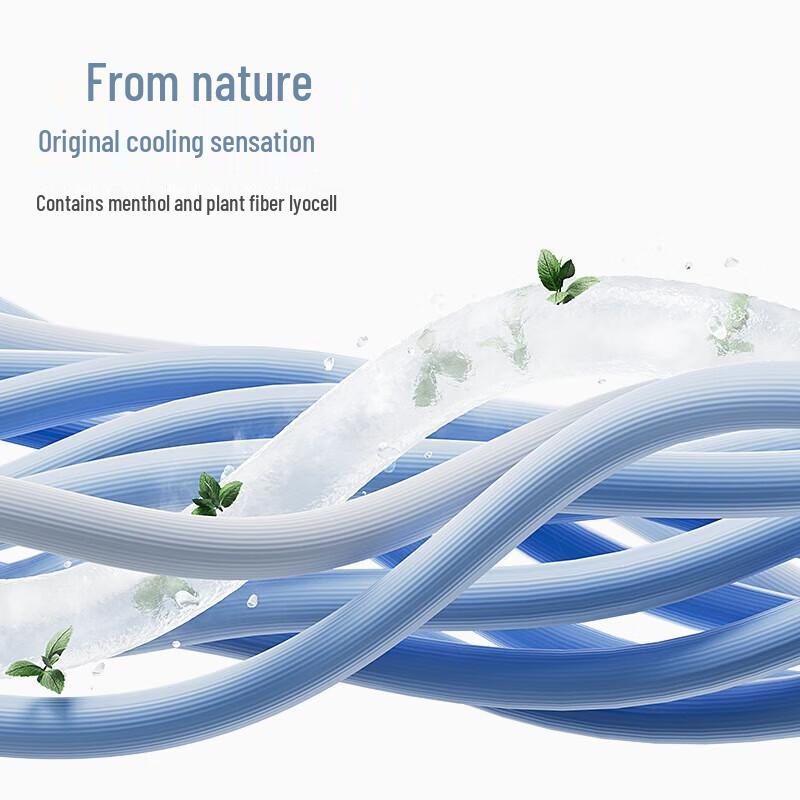 From nature

Original cooling sensation

Contains menthol and plant fiber lyocell